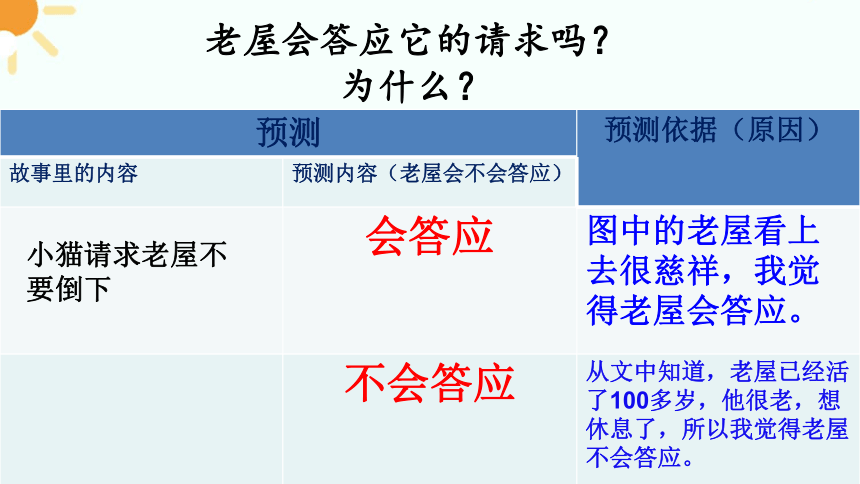 老屋会答应它的请求吗？
为什么？

| 预测 | | 预测依据（原因） |
|---|---|---|
| 故事里的内容 | 预测内容（老屋会不会答应） | |
| 小猫请求老屋不要倒下 | 会答应 | 图中的老屋看上去很慈祥，我觉得老屋会答应。 |
| | 不会答应 | 从文中知道，老屋已经活了100多岁，他很老，想休息了，所以我觉得老屋不会答应。 |